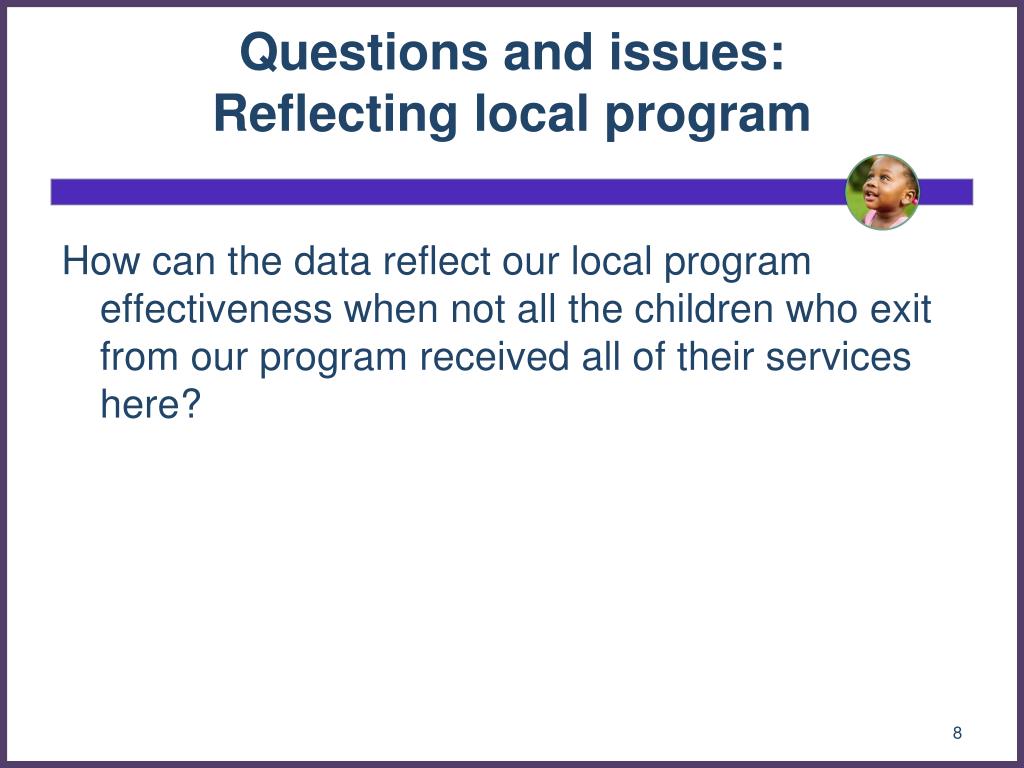 Questions and issues:
Reflecting local program

How can the data reflect our local program effectiveness when not all the children who exit from our program received all of their services here?

8